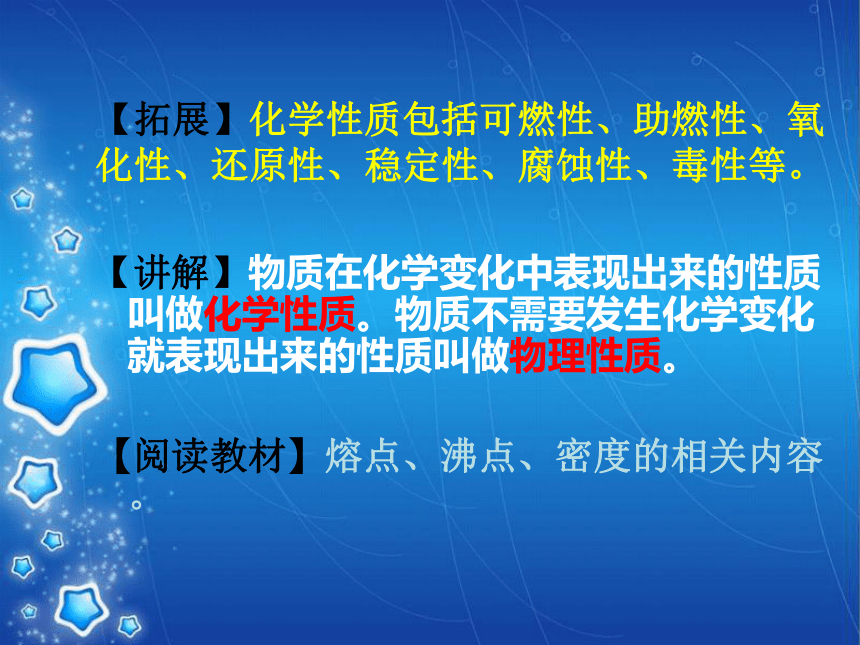 【拓展】化学性质包括可燃性、助燃性、氧化性、还原性、稳定性、腐蚀性、毒性等。

【讲解】物质在化学变化中表现出来的性质叫做化学性质。物质不需要发生化学变化就表现出来的性质叫做物理性质。

【阅读教材】熔点、沸点、密度的相关内容。